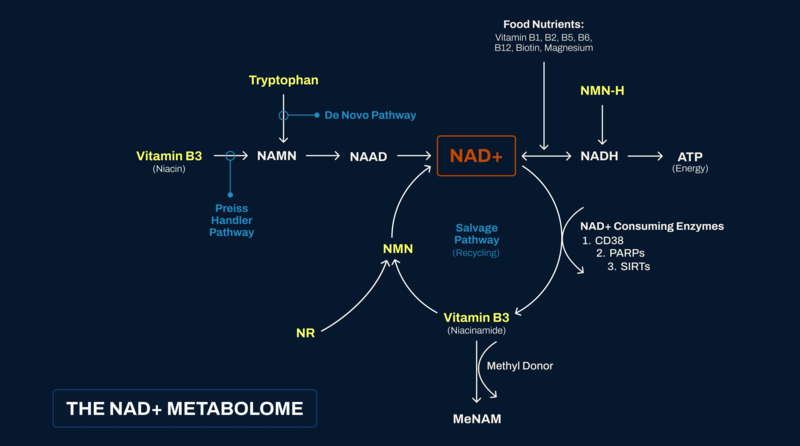 Food Nutrients:
Vitamin B1, B2, B5, B6, B12, Biotin, Magnesium

Tryptophan

De Novo Pathway

NMN-H

Vitamin B3
(Niacin)

NAMN

NAAD

NAD+

NADH

ATP
(Energy)

Preiss Handler Pathway

Salvage Pathway
(Recycling)

NMN

NAD+ Consuming Enzymes
1. CD38
2. PARPs
3. SIRTs

NR

Vitamin B3
(Niacinamide)

Methyl Donor

MeNAM

THE NAD+ METABOLOME